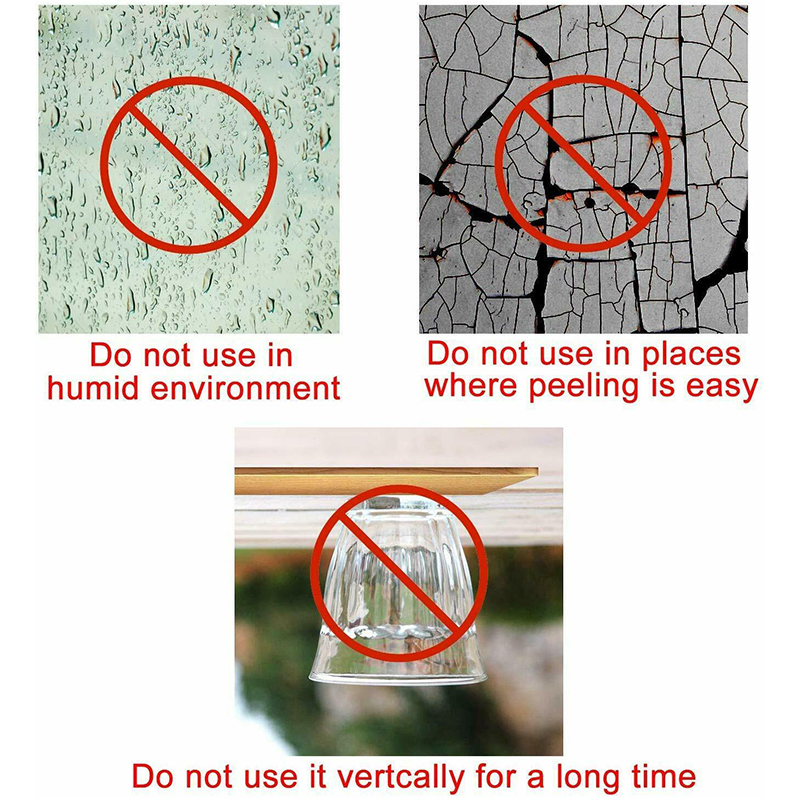 Do not use in humid environment

Do not use in places where peeling is easy

Do not use it vertcally for a long time